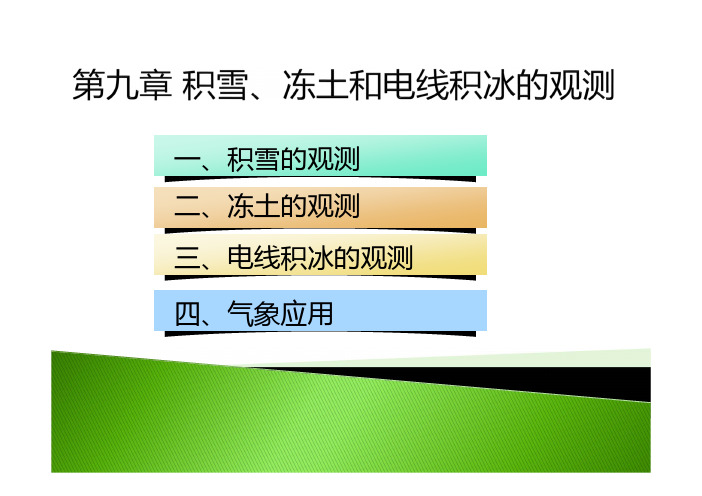 第九章 积雪、冻土和电线积冰的观测

一、积雪的观测

二、冻土的观测

三、电线积冰的观测

四、气象应用